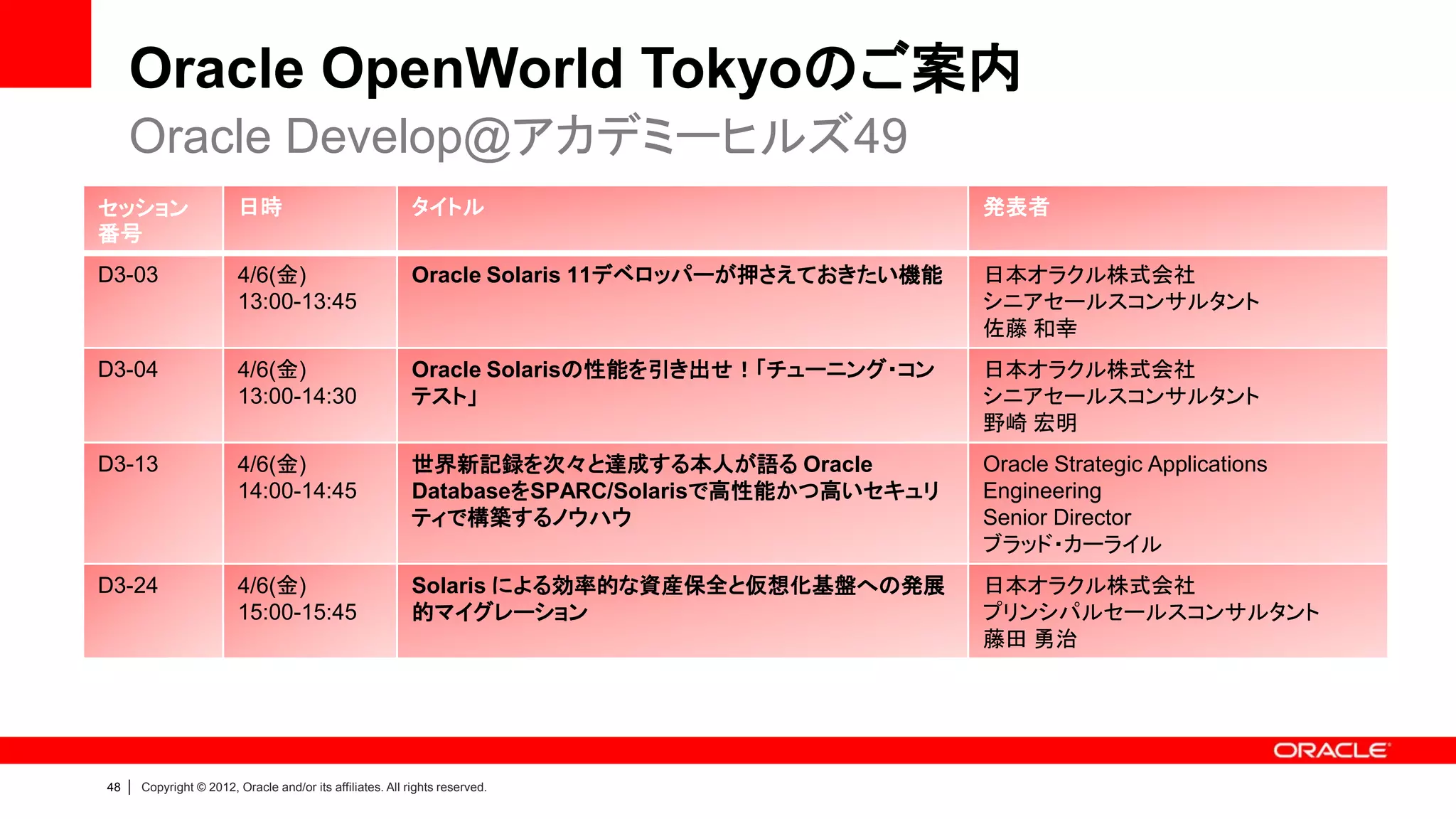 Oracle OpenWorld Tokyoのご案内

Oracle Develop@アカデミーヒルズ49

| セッション番号 | 日時 | タイトル | 発表者 |
|---|---|---|---|
| D3-03 | 4/6(金) 13:00-13:45 | Oracle Solaris 11デベロッパーが押さえておきたい機能 | 日本オラクル株式会社 シニアセールスコンサルタント 佐藤 和幸 |
| D3-04 | 4/6(金) 13:00-14:30 | Oracle Solarisの性能を引き出せ！「チューニング・コンテスト」 | 日本オラクル株式会社 シニアセールスコンサルタント 野崎 宏明 |
| D3-13 | 4/6(金) 14:00-14:45 | 世界新記録を次々と達成する本人が語る Oracle DatabaseをSPARC/Solarisで高性能かつ高いセキュリティで構築するノウハウ | Oracle Strategic Applications Engineering Senior Director ブラッド・カーライル |
| D3-24 | 4/6(金) 15:00-15:45 | Solaris による効率的な資産保全と仮想化基盤への発展的マイグレーション | 日本オラクル株式会社 プリンシパルセールスコンサルタント 藤田 勇治 |

ORACLE

48 | Copyright © 2012, Oracle and/or its affiliates. All rights reserved.